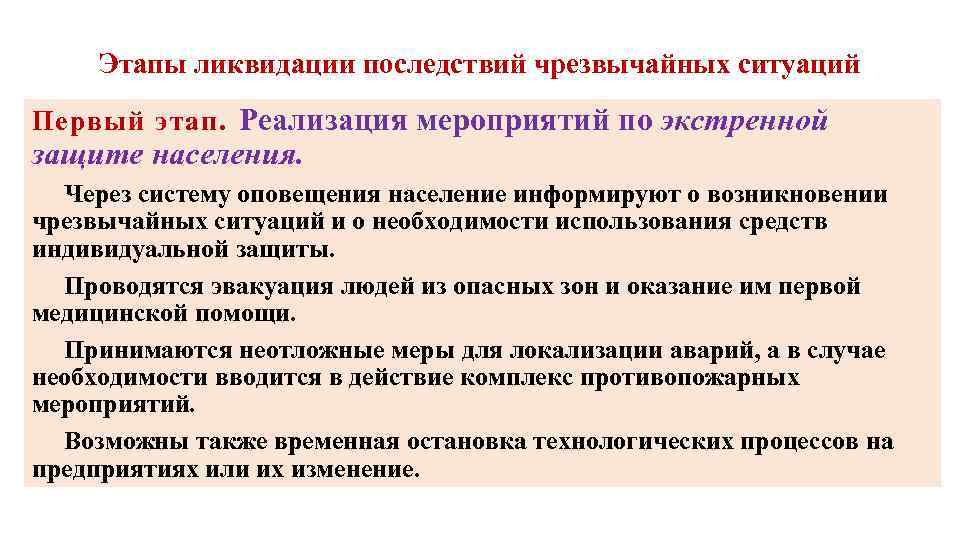 Этапы ликвидации последствий чрезвычайных ситуаций

Первый этап. Реализация мероприятий по экстренной защите населения.

Через систему оповещения население информируют о возникновении чрезвычайных ситуаций и о необходимости использования средств индивидуальной защиты.

Проводятся эвакуация людей из опасных зон и оказание им первой медицинской помощи.

Принимаются неотложные меры для локализации аварий, а в случае необходимости вводится в действие комплекс противопожарных мероприятий.

Возможны также временная остановка технологических процессов на предприятиях или их изменение.